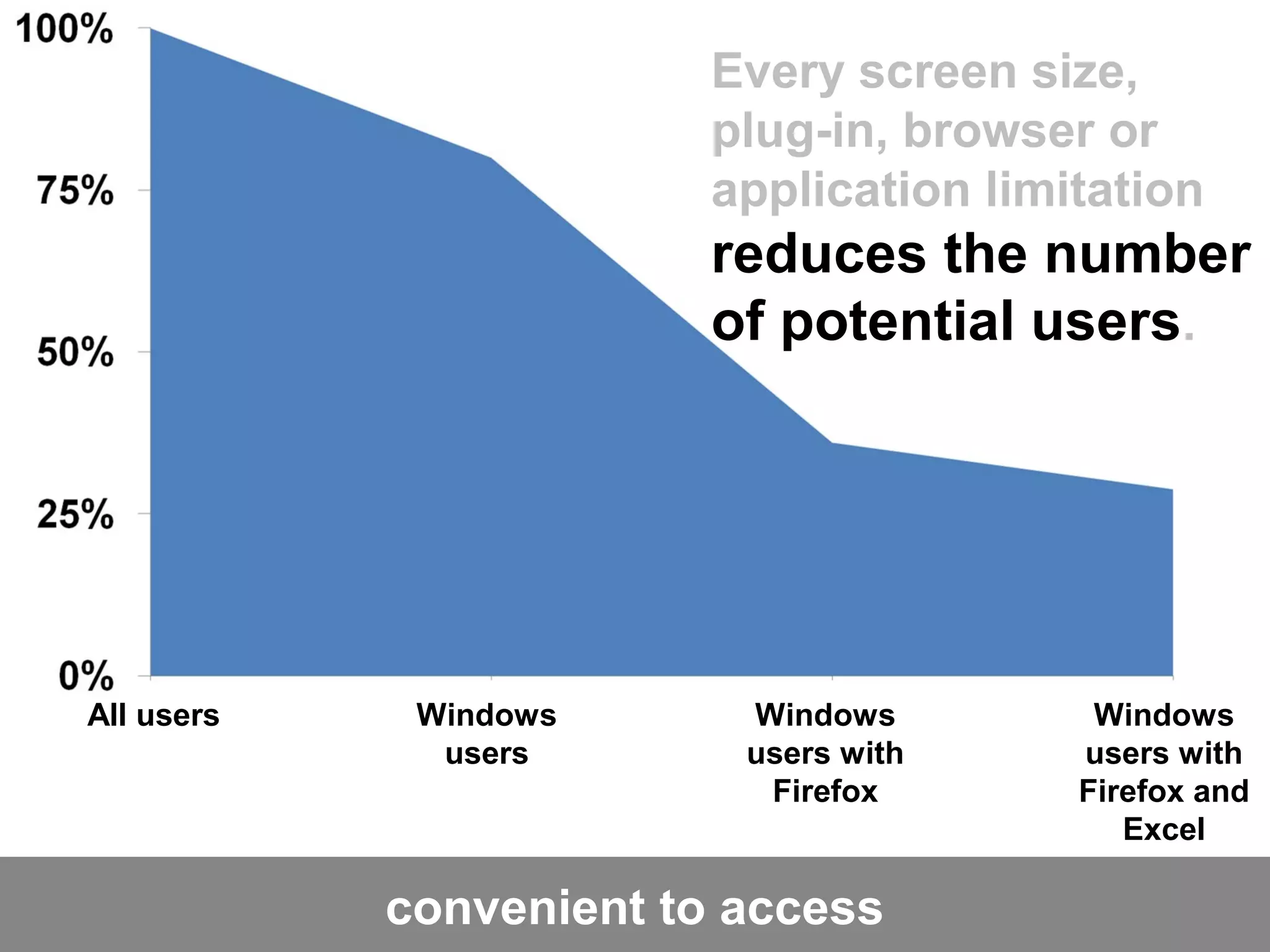 100%
75%
50%
25%
0%

Every screen size, plug-in, browser or application limitation reduces the number of potential users.

All users
Windows users
Windows users with Firefox
Windows users with Firefox and Excel

convenient to access